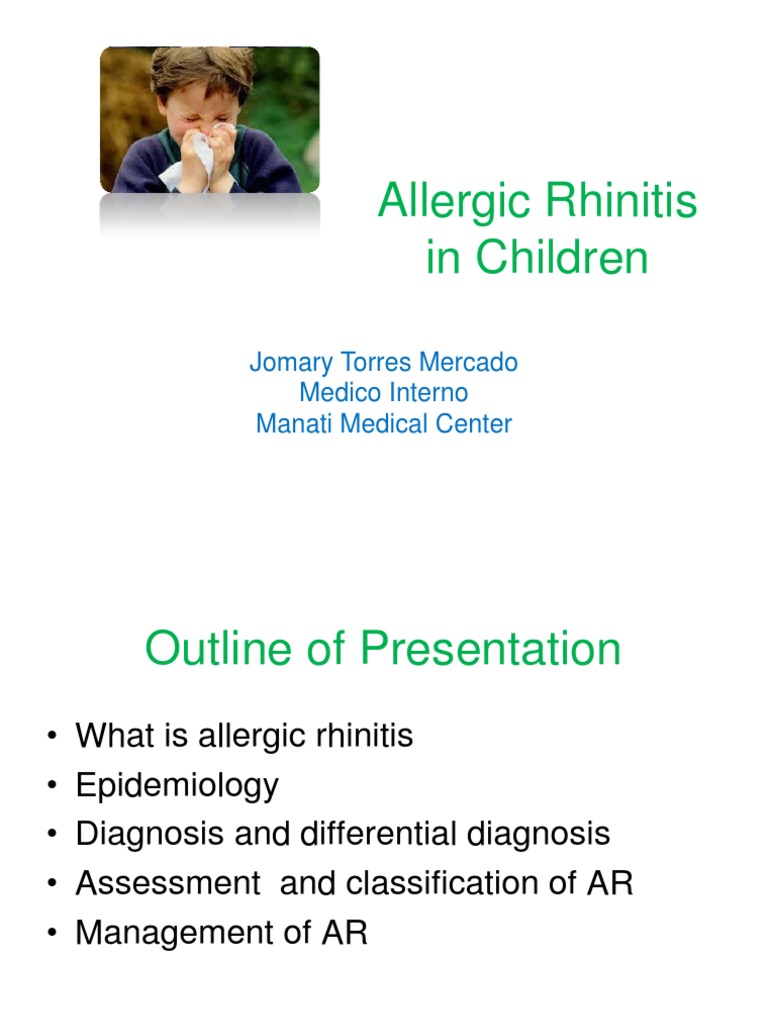 Allergic Rhinitis in Children

Jomary Torres Mercado
Medico Interno
Manati Medical Center

Outline of Presentation

• What is allergic rhinitis
• Epidemiology
• Diagnosis and differential diagnosis
• Assessment and classification of AR
• Management of AR